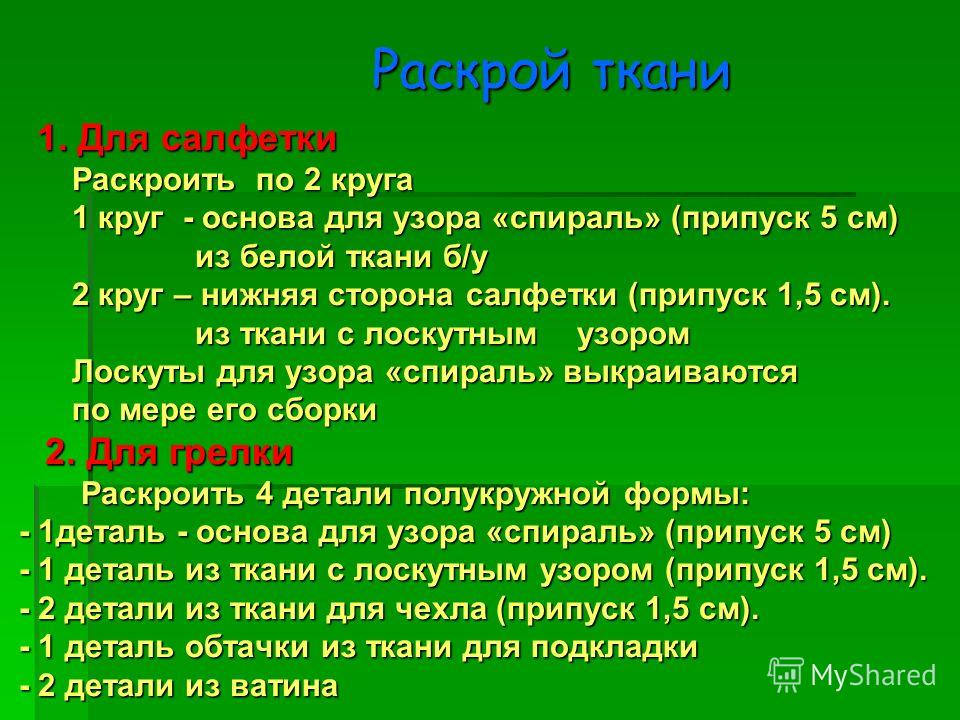 Раскрой ткани

1. Для салфетки

Раскроить по 2 круга
1 круг - основа для узора «спираль» (припуск 5 см)
из белой ткани б/у
2 круг – нижняя сторона салфетки (припуск 1,5 см).
из ткани с лоскутным узором
Лоскуты для узора «спираль» выкраиваются по мере его сборки

2. Для грелки

Раскроить 4 детали полукружной формы:
- 1деталь - основа для узора «спираль» (припуск 5 см)
- 1 деталь из ткани с лоскутным узором (припуск 1,5 см).
- 2 детали из ткани для чехла (припуск 1,5 см).
- 1 деталь обтачки из ткани для подкладки
- 2 детали из ватина

MyShared